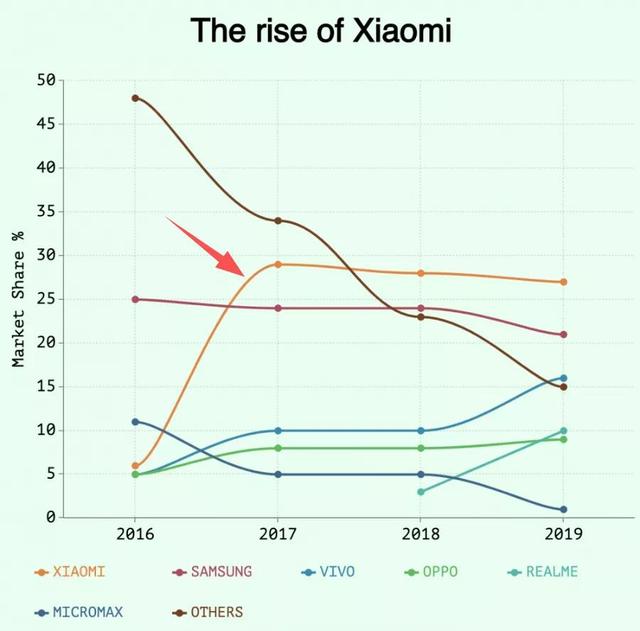 The rise of Xiaomi

Market Share %

50
45
40
35
30
25
20
15
10
5
0

2016
2017
2018
2019

XIAOMI
SAMSUNG
VIVO
OPPO
REALME
MICROMAX
OTHERS